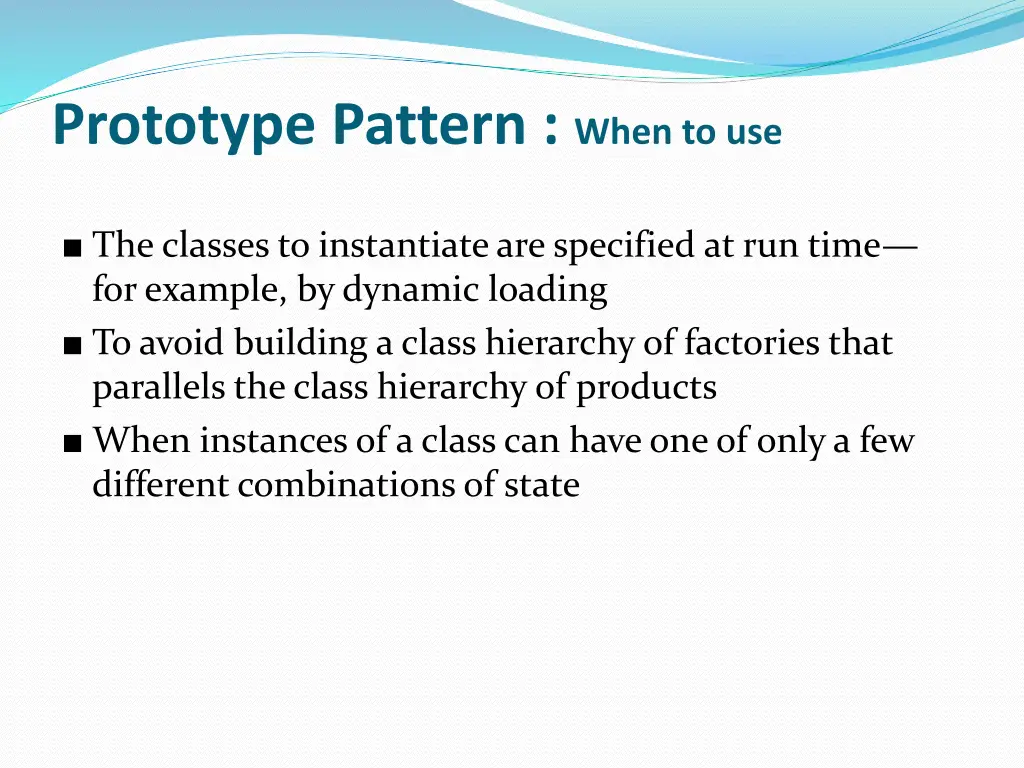 Prototype Pattern : When to use

■ The classes to instantiate are specified at run time—for example, by dynamic loading
■ To avoid building a class hierarchy of factories that parallels the class hierarchy of products
■ When instances of a class can have one of only a few different combinations of state